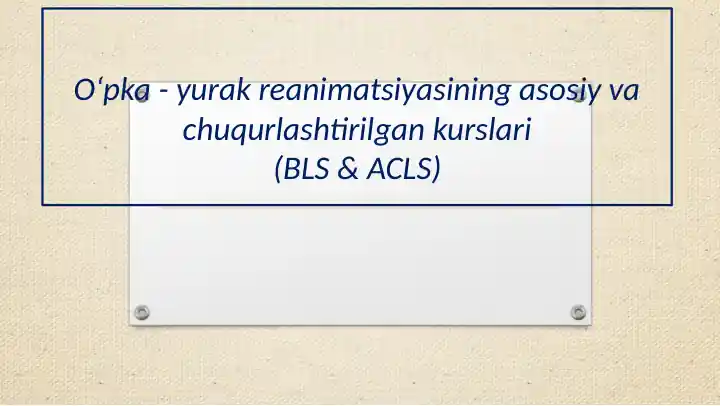 O‘pka - yurak reanimatsiyasining asosiy va chuqurlashtirilgan kurslari
(BLS & ACLS)